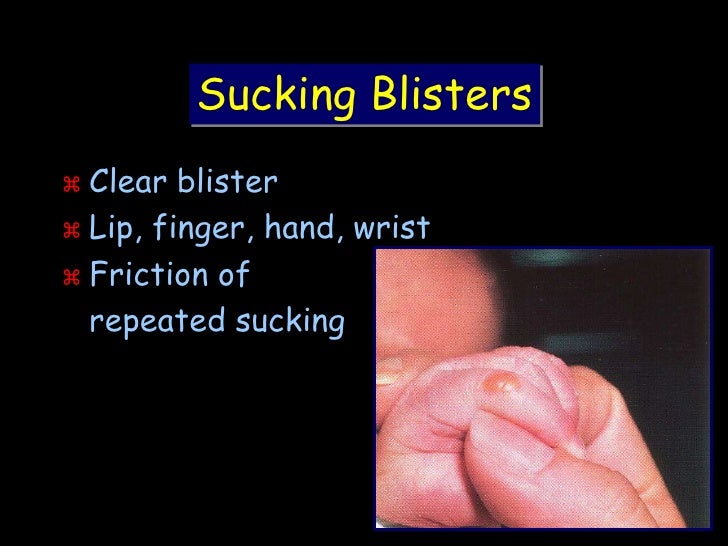 Sucking Blisters

⌘ Clear blister
⌘ Lip, finger, hand, wrist
⌘ Friction of repeated sucking